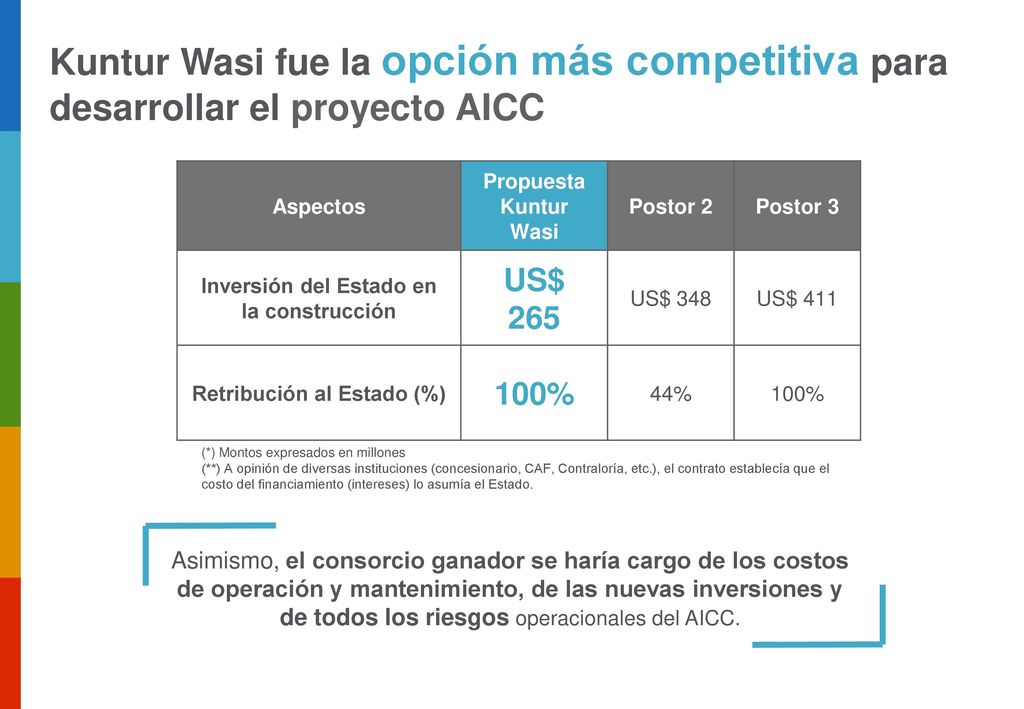 Kuntur Wasi fue la opción más competitiva para desarrollar el proyecto AICC

| Aspectos | Propuesta Kuntur Wasi | Postor 2 | Postor 3 |
|---|---|---|---|
| Inversión del Estado en la construcción | US$ 265 | US$ 348 | US$ 411 |
| Retribución al Estado (%) | 100% | 44% | 100% |

(*) Montos expresados en millones
(**) A opinión de diversas instituciones (concesionario, CAF, Contraloría, etc.), el contrato establecía que el costo del financiamiento (intereses) lo asumía el Estado.

Asimismo, el consorcio ganador se haría cargo de los costos de operación y mantenimiento, de las nuevas inversiones y de todos los riesgos operacionales del AICC.